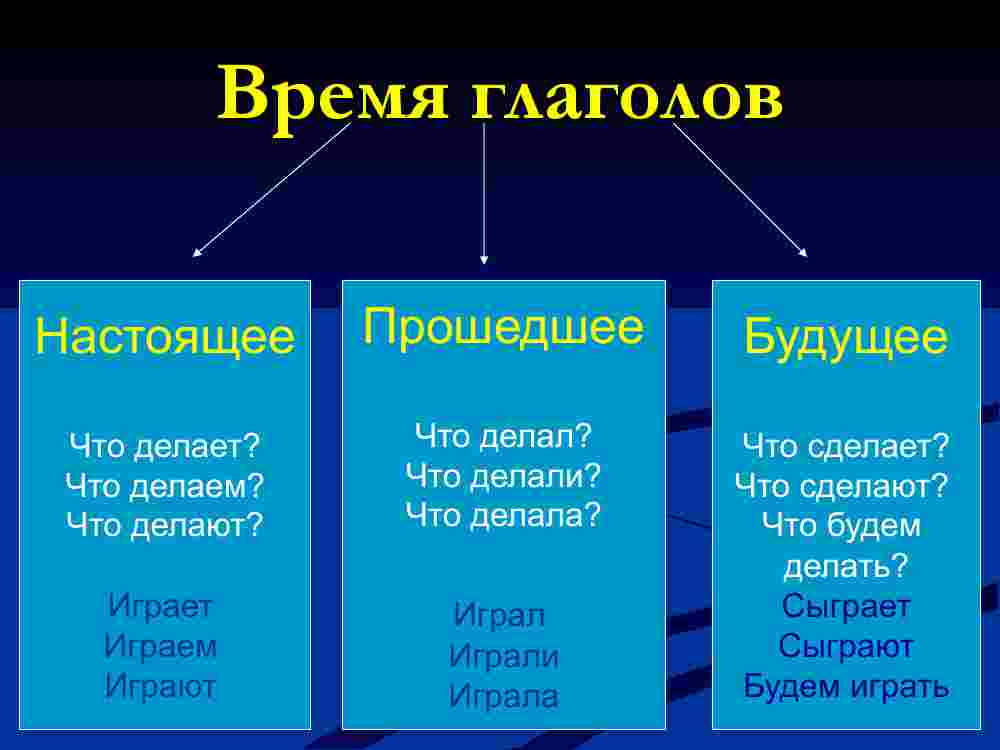 Время глаголов

Настоящее

Что делает?
Что делаем?
Что делают?

Играет
Играем
Играют

Прошедшее

Что делал?
Что делали?
Что делала?

Играл
Играли
Играла

Будущее

Что сделает?
Что сделают?
Что будем делать?
Сыграет
Сыграют
Будем играть